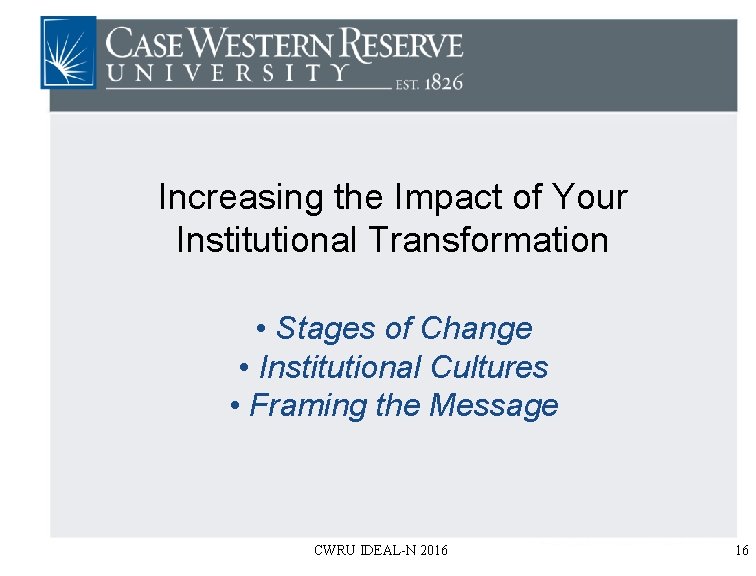 CASE WESTERN RESERVE
UNIVERSITY EST. 1826

Increasing the Impact of Your Institutional Transformation

• Stages of Change
• Institutional Cultures
• Framing the Message

CWRU IDEAL-N 2016

16